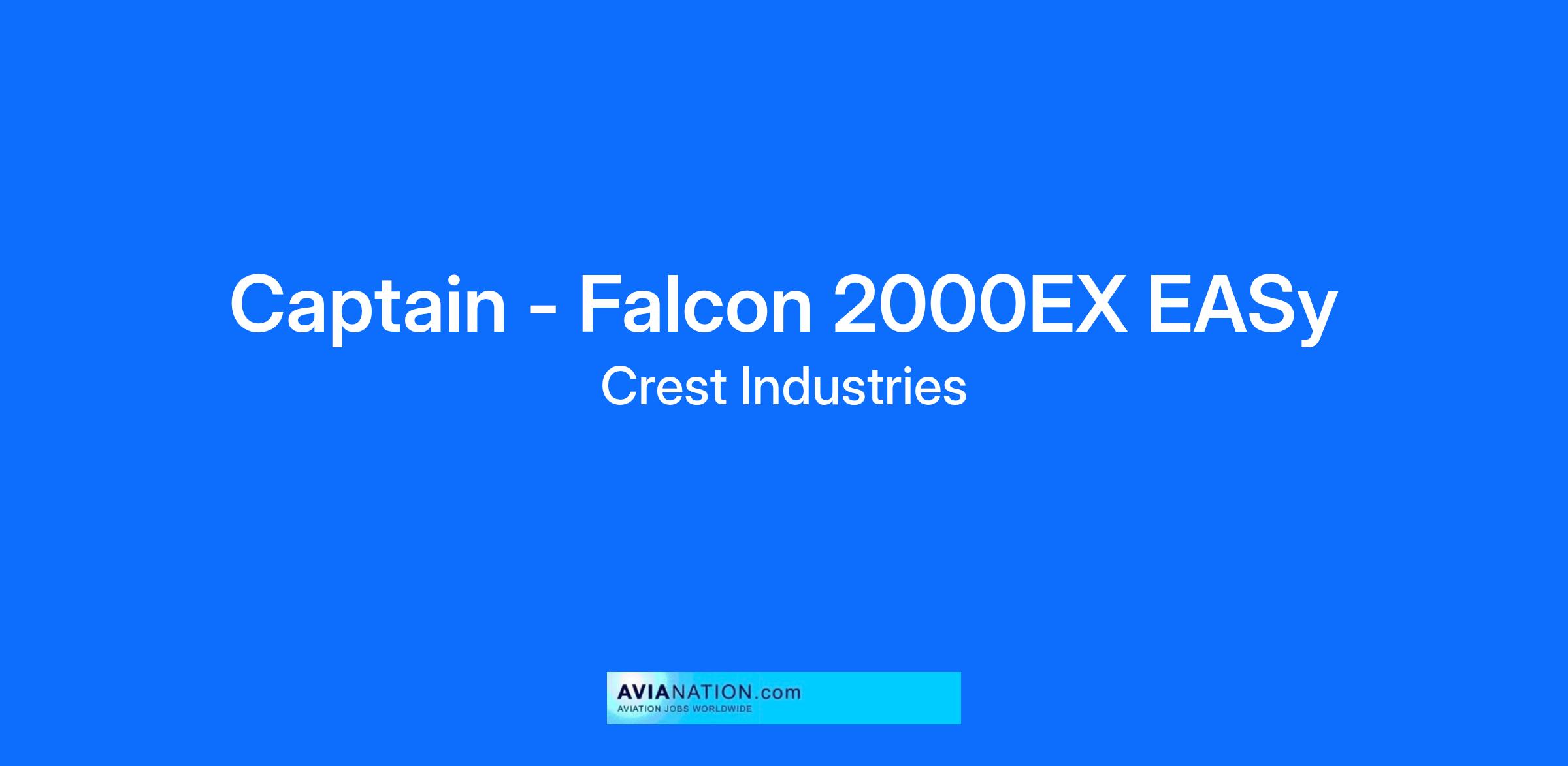 Captain - Falcon 2000EX EASy
Crest Industries

AVIANATION.com
AVIATION JOBS WORLDWIDE